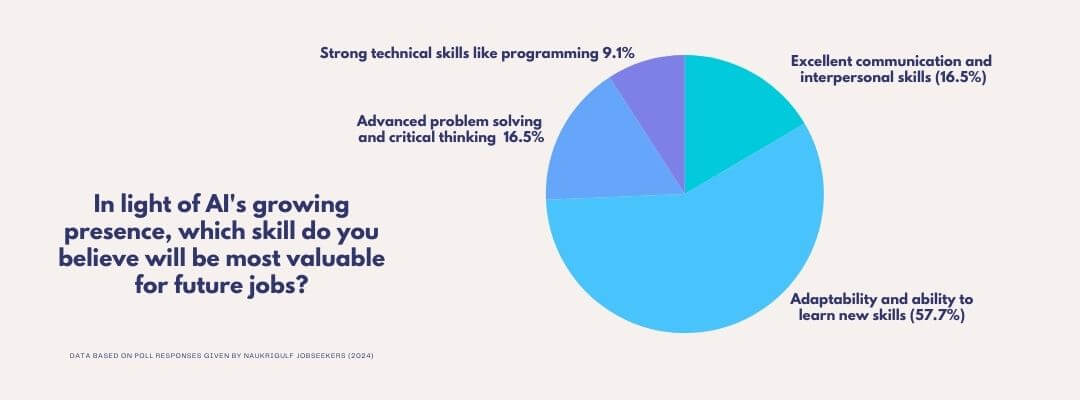 Strong technical skills like programming 9.1%

Excellent communication and interpersonal skills (16.5%)

Advanced problem solving and critical thinking 16.5%

In light of AI's growing presence, which skill do you believe will be most valuable for future jobs?

Adaptability and ability to learn new skills (57.7%)

DATA BASED ON POLL RESPONSES GIVEN BY NAUKRIGULF JOBSEEKERS (2024)